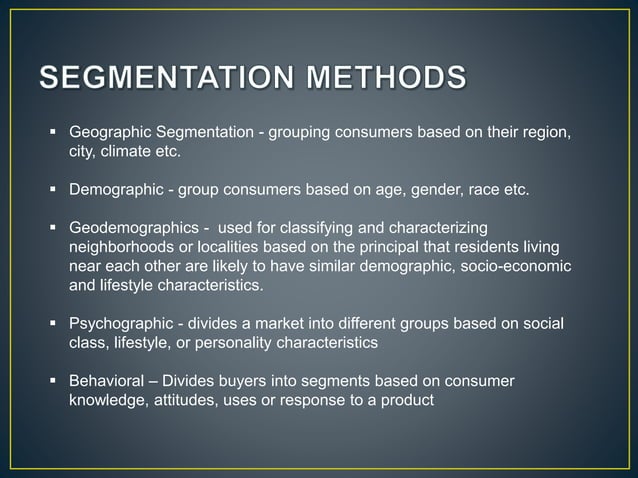 SEGMENTATION METHODS

▪ Geographic Segmentation - grouping consumers based on their region, city, climate etc.

▪ Demographic - group consumers based on age, gender, race etc.

▪ Geodemographics - used for classifying and characterizing neighborhoods or localities based on the principal that residents living near each other are likely to have similar demographic, socio-economic and lifestyle characteristics.

▪ Psychographic - divides a market into different groups based on social class, lifestyle, or personality characteristics

▪ Behavioral – Divides buyers into segments based on consumer knowledge, attitudes, uses or response to a product